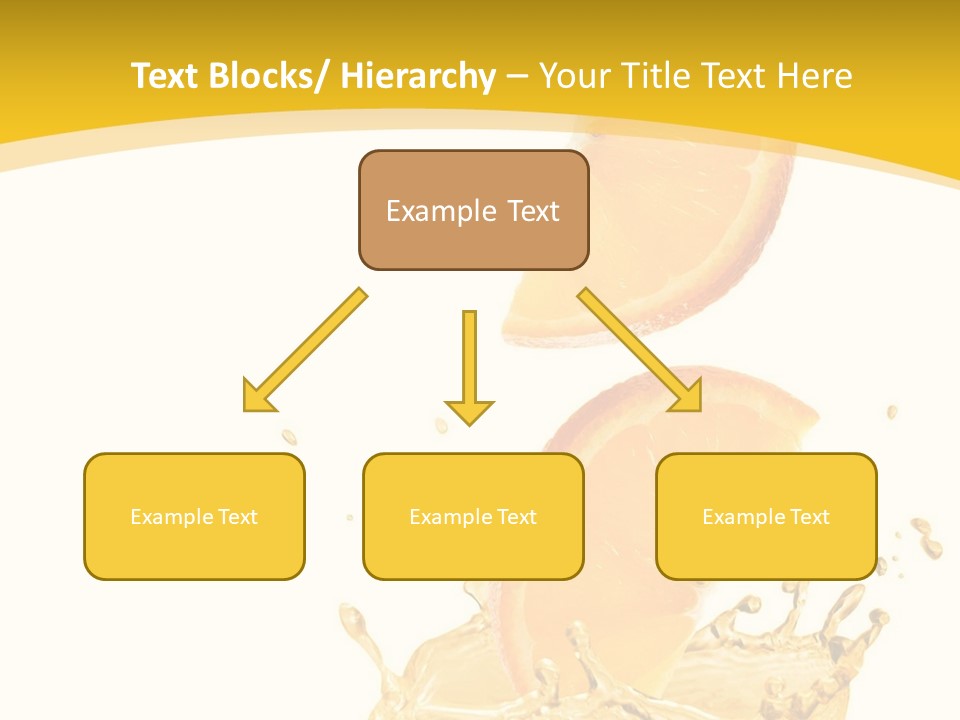 Text Blocks/ Hierarchy – Your Title Text Here

Example Text

Example Text

Example Text

Example Text